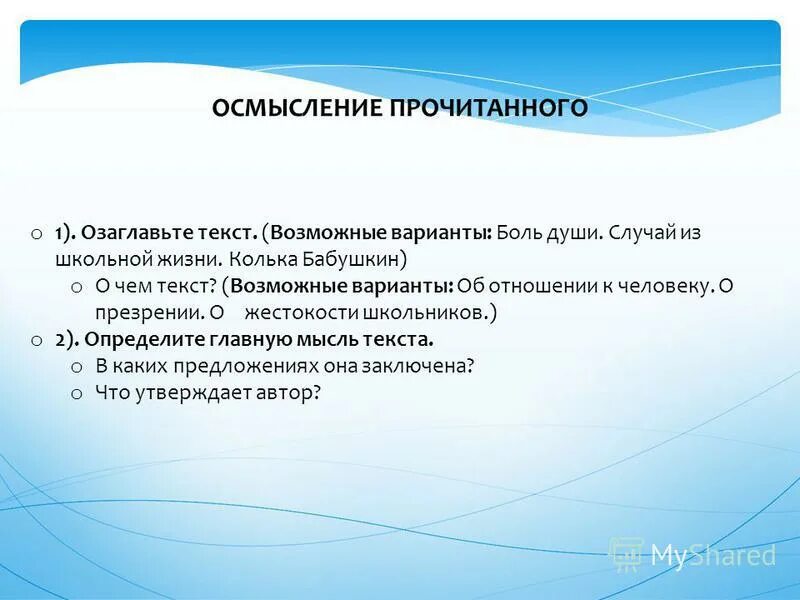 ОСМЫСЛЕНИЕ ПРОЧИТАННОГО

o 1). Озаглавьте текст. (Возможные варианты: Боль души. Случай из школьной жизни. Колька Бабушкин)
o О чем текст? (Возможные варианты: Об отношении к человеку. О презрении. О жестокости школьников.)
o 2). Определите главную мысль текста.
o В каких предложениях она заключена?
o Что утверждает автор?

MyShared